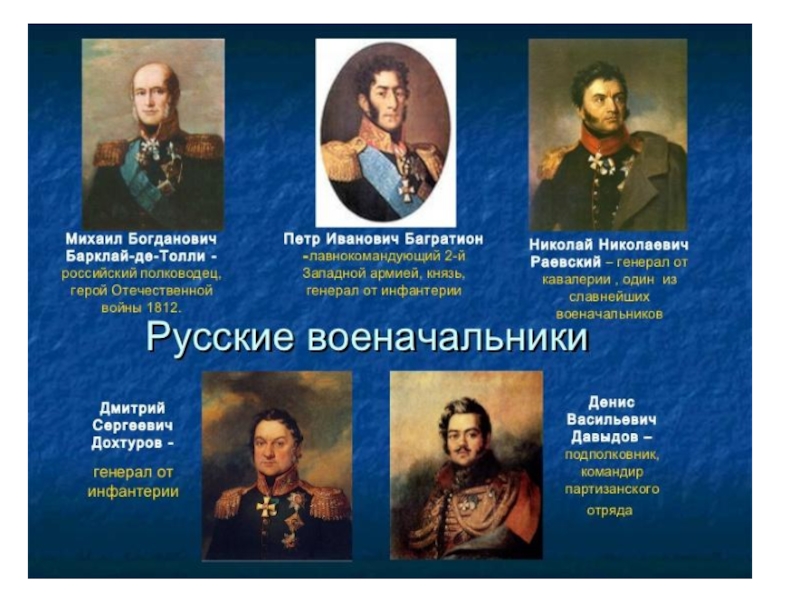 Михаил Богданович Барклай-де-Толли - российский полководец, герой Отечественной войны 1812.

Петр Иванович Багратион -лавнокомандующий 2-й Западной армией, князь, генерал от инфантерии

Николай Николаевич Раевский – генерал от кавалерии , один из славнейших военачальников

Русские военачальники

Дмитрий Сергеевич Дохтуров -

генерал от инфантерии

Денис Васильевич Давыдов – подполковник, командир партизанского отряда